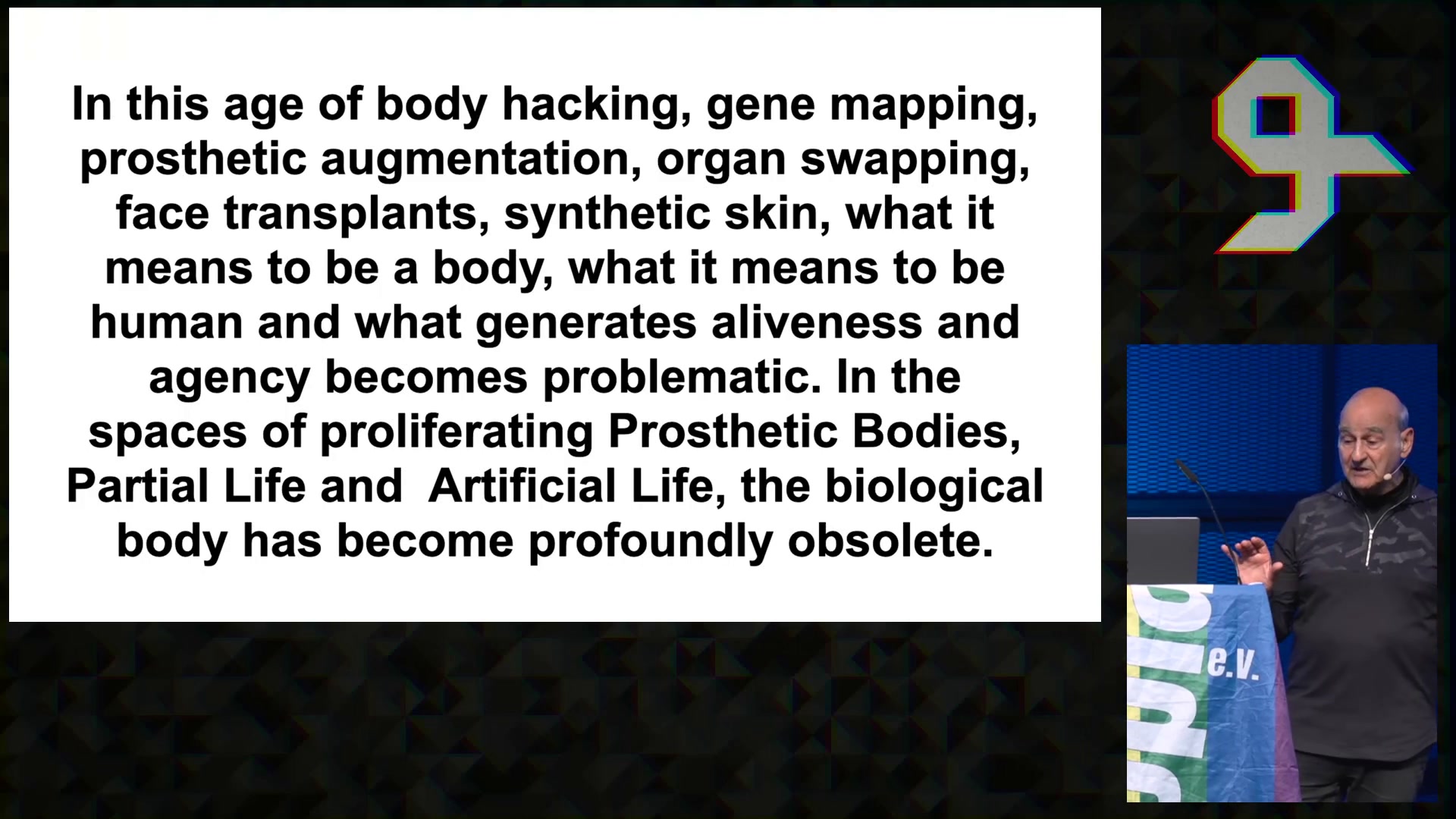 In this age of body hacking, gene mapping, prosthetic augmentation, organ swapping, face transplants, synthetic skin, what it means to be a body, what it means to be human and what generates aliveness and agency becomes problematic. In the spaces of proliferating Prosthetic Bodies, Partial Life and  Artificial Life, the biological body has become profoundly obsolete.

e.V.